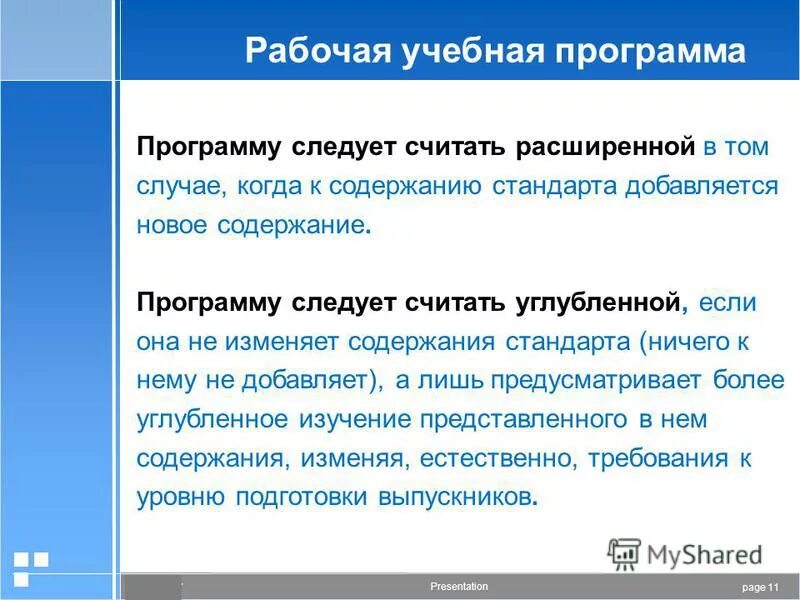 Рабочая учебная программа

Программу следует считать расширенной в том случае, когда к содержанию стандарта добавляется новое содержание.

Программу следует считать углубленной, если она не изменяет содержания стандарта (ничего к нему не добавляет), а лишь предусматривает более углубленное изучение представленного в нем содержания, изменяя, естественно, требования к уровню подготовки выпускников.

MyShared

Presentation

page 11